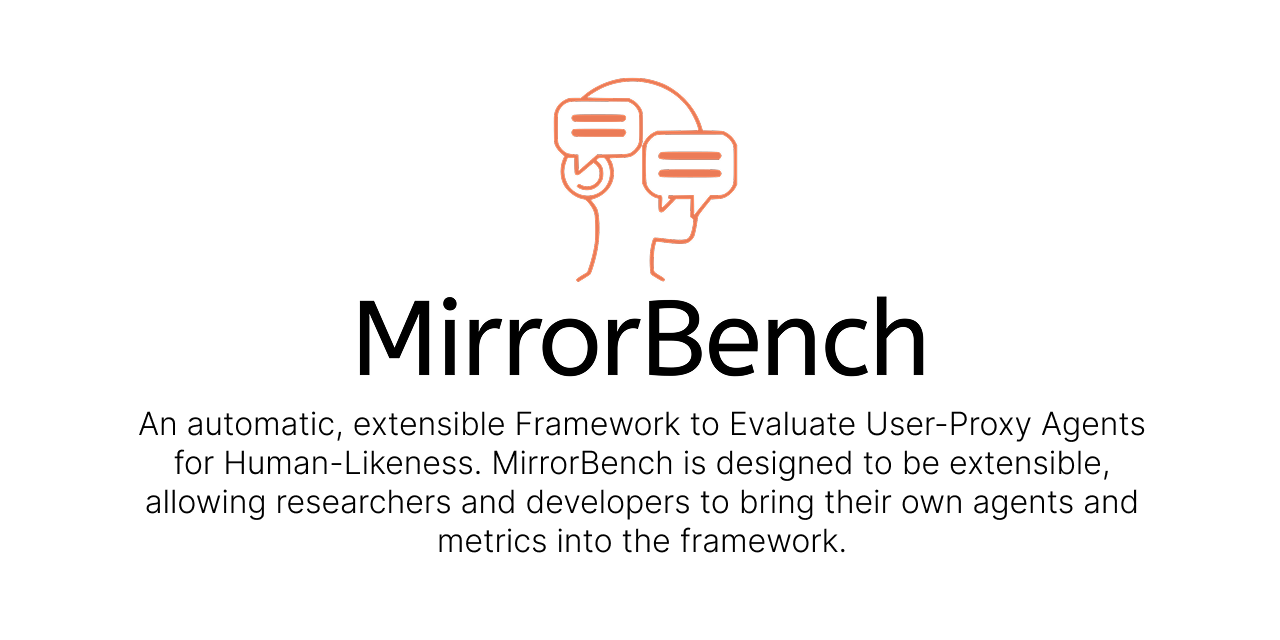 MirrorBench

An automatic, extensible Framework to Evaluate User-Proxy Agents for Human-Likeness. MirrorBench is designed to be extensible, allowing researchers and developers to bring their own agents and metrics into the framework.